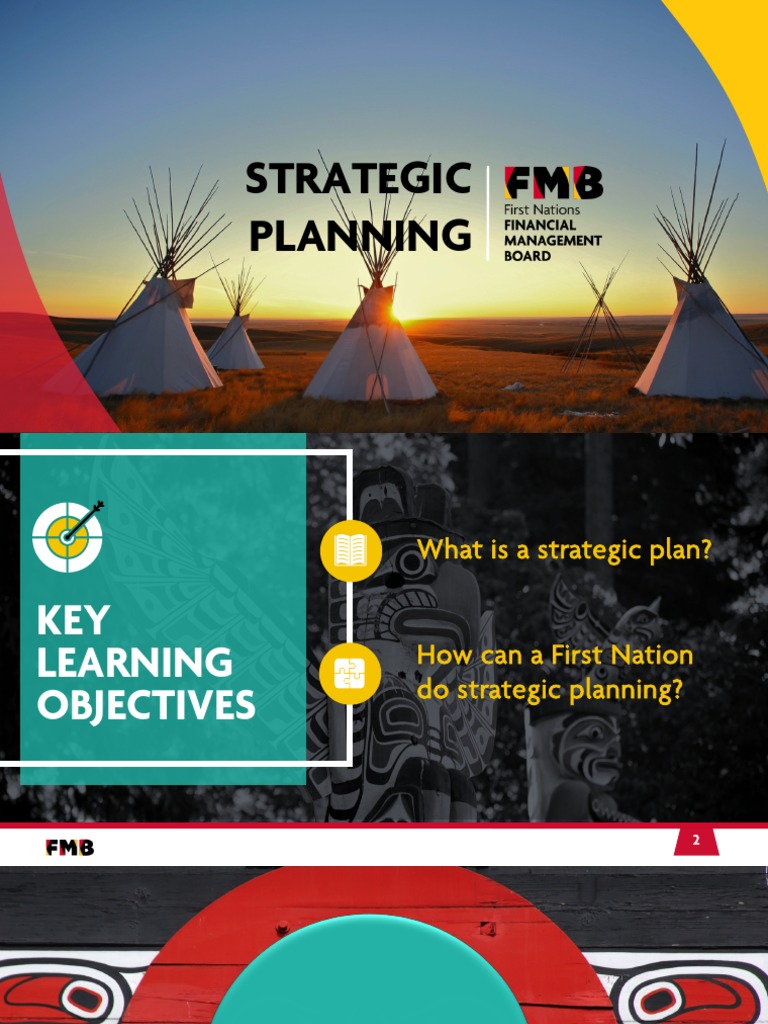 STRATEGIC PLANNING

FMB
First Nations
FINANCIAL
MANAGEMENT
BOARD

KEY LEARNING OBJECTIVES

What is a strategic plan?

How can a First Nation do strategic planning?

FMB

2